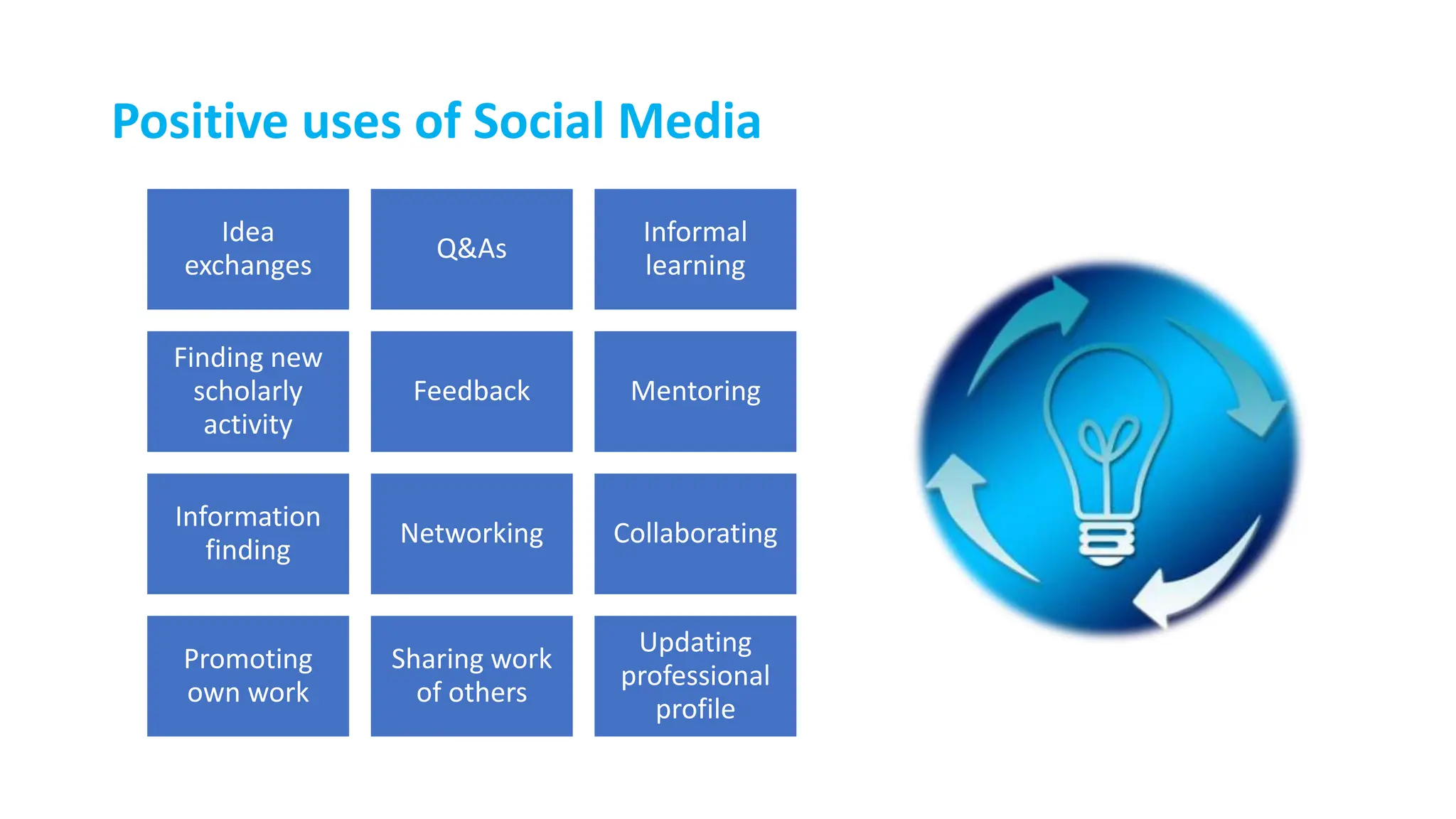 Positive uses of Social Media

Idea exchanges

Q&As

Informal learning

Finding new scholarly activity

Feedback

Mentoring

Information finding

Networking

Collaborating

Promoting own work

Sharing work of others

Updating professional profile